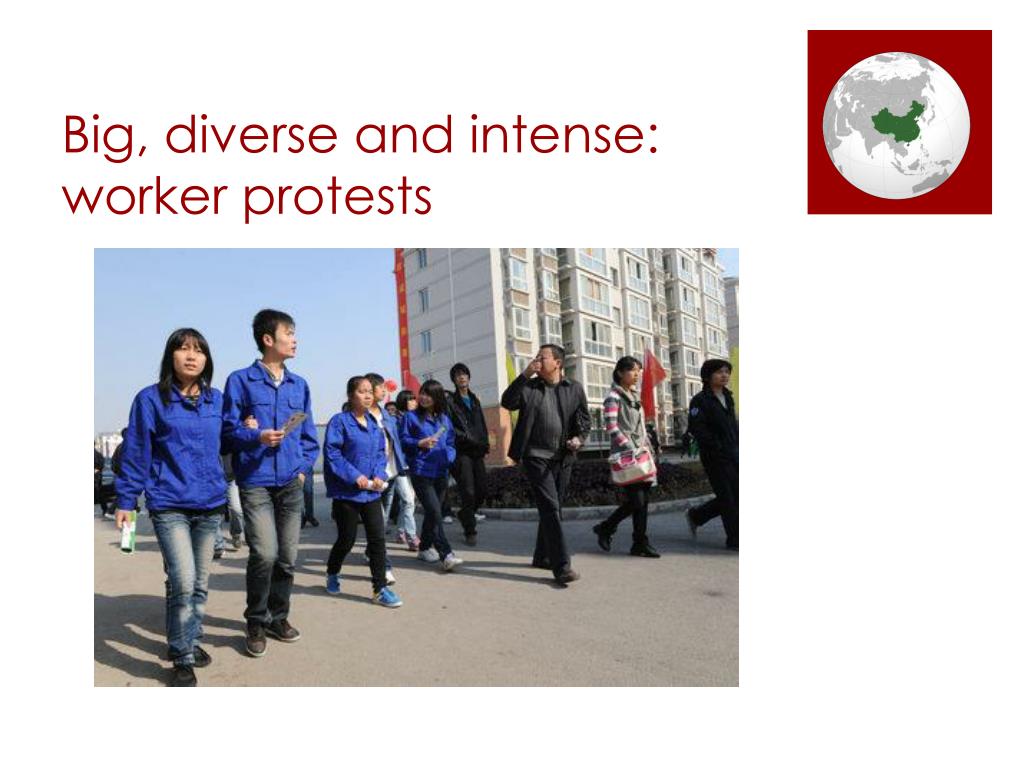 Big, diverse and intense: worker protests